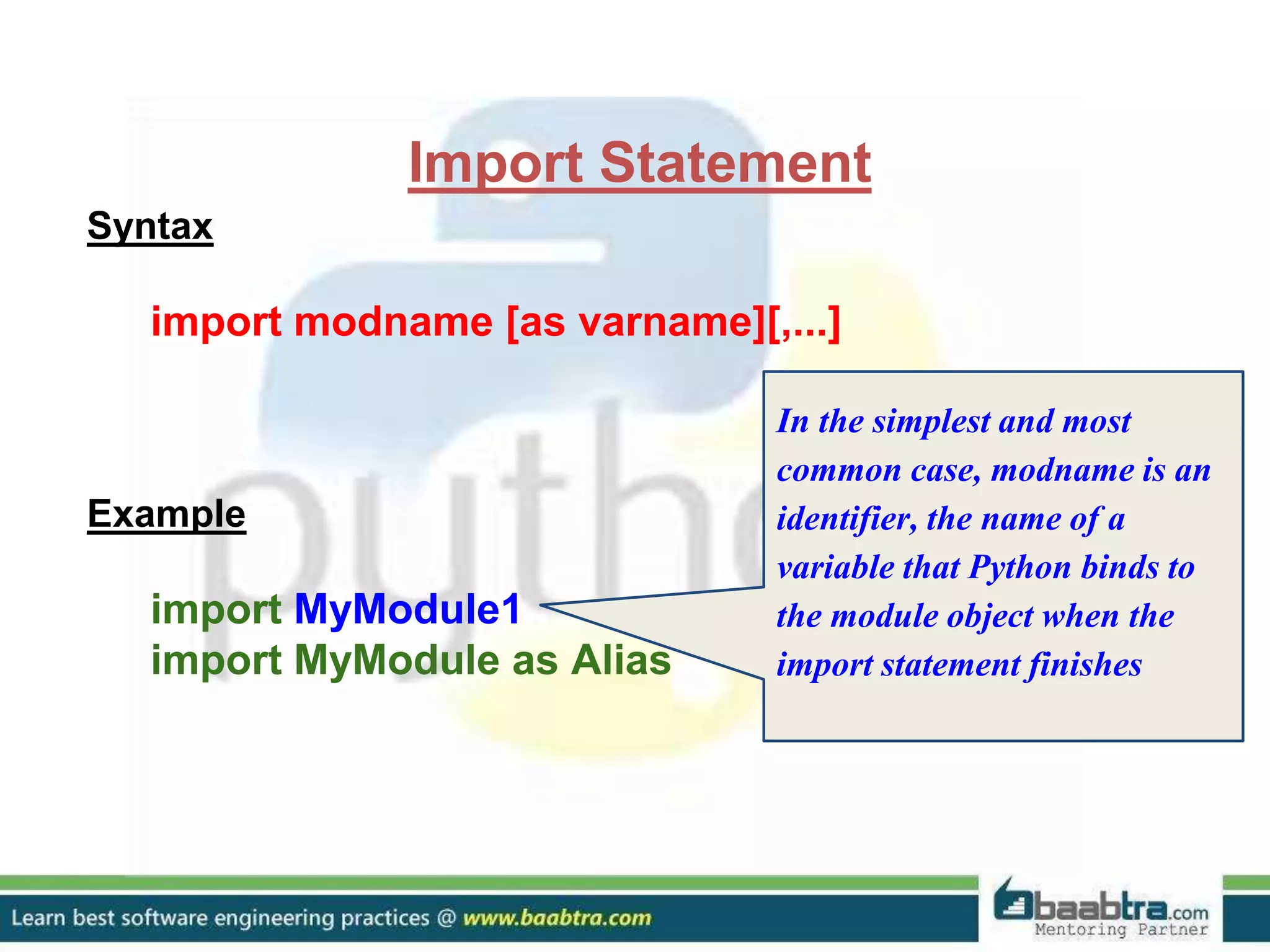 Import Statement

Syntax

import modname [as varname][,...]

Example

import MyModule1
import MyModule as Alias

In the simplest and most common case, modname is an identifier, the name of a variable that Python binds to the module object when the import statement finishes

Learn best software engineering practices @ www.baabtra.com

baabtra.com
Mentoring Partner